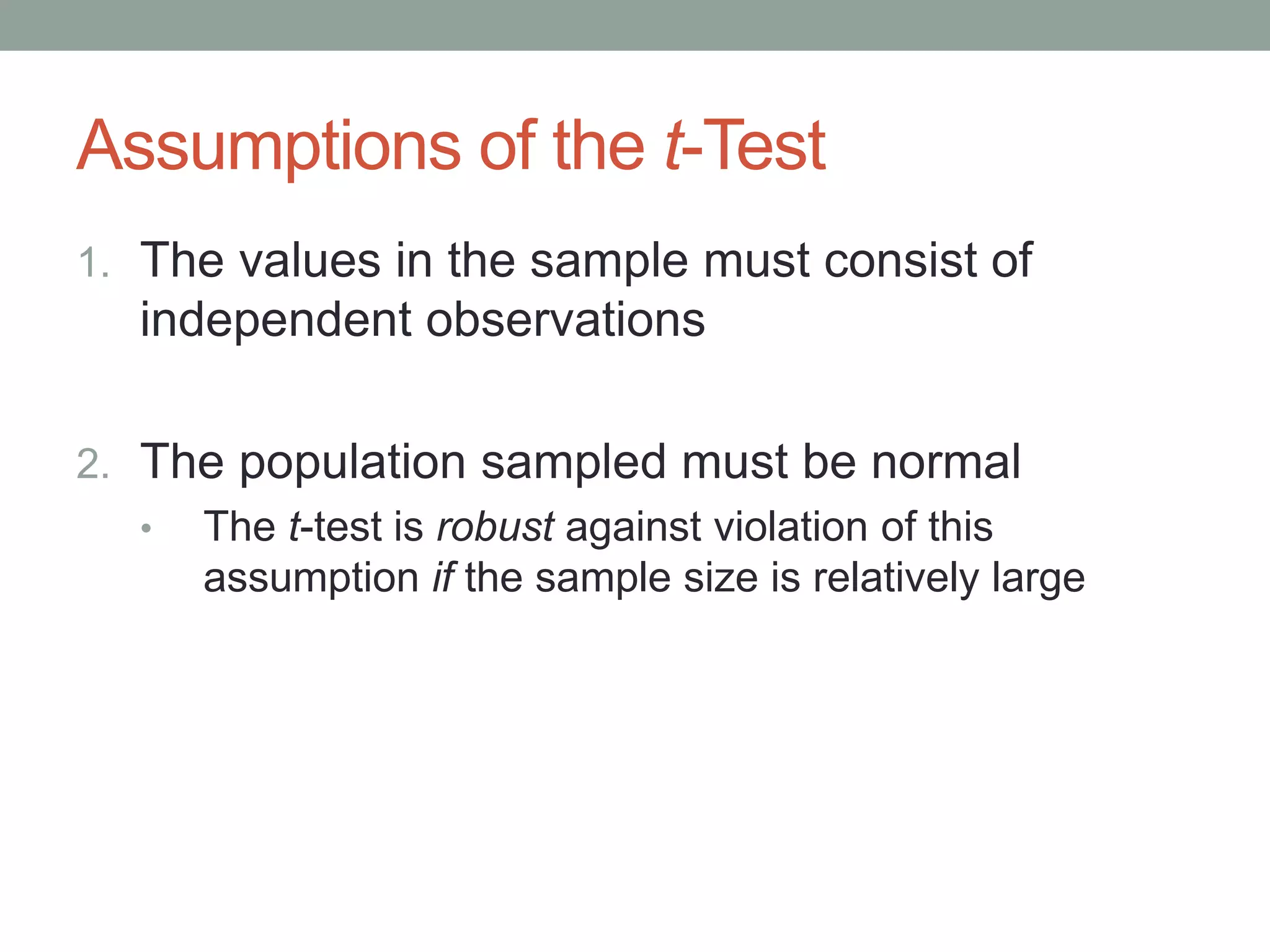 Assumptions of the t-Test

1. The values in the sample must consist of independent observations

2. The population sampled must be normal

• The t-test is robust against violation of this assumption if the sample size is relatively large